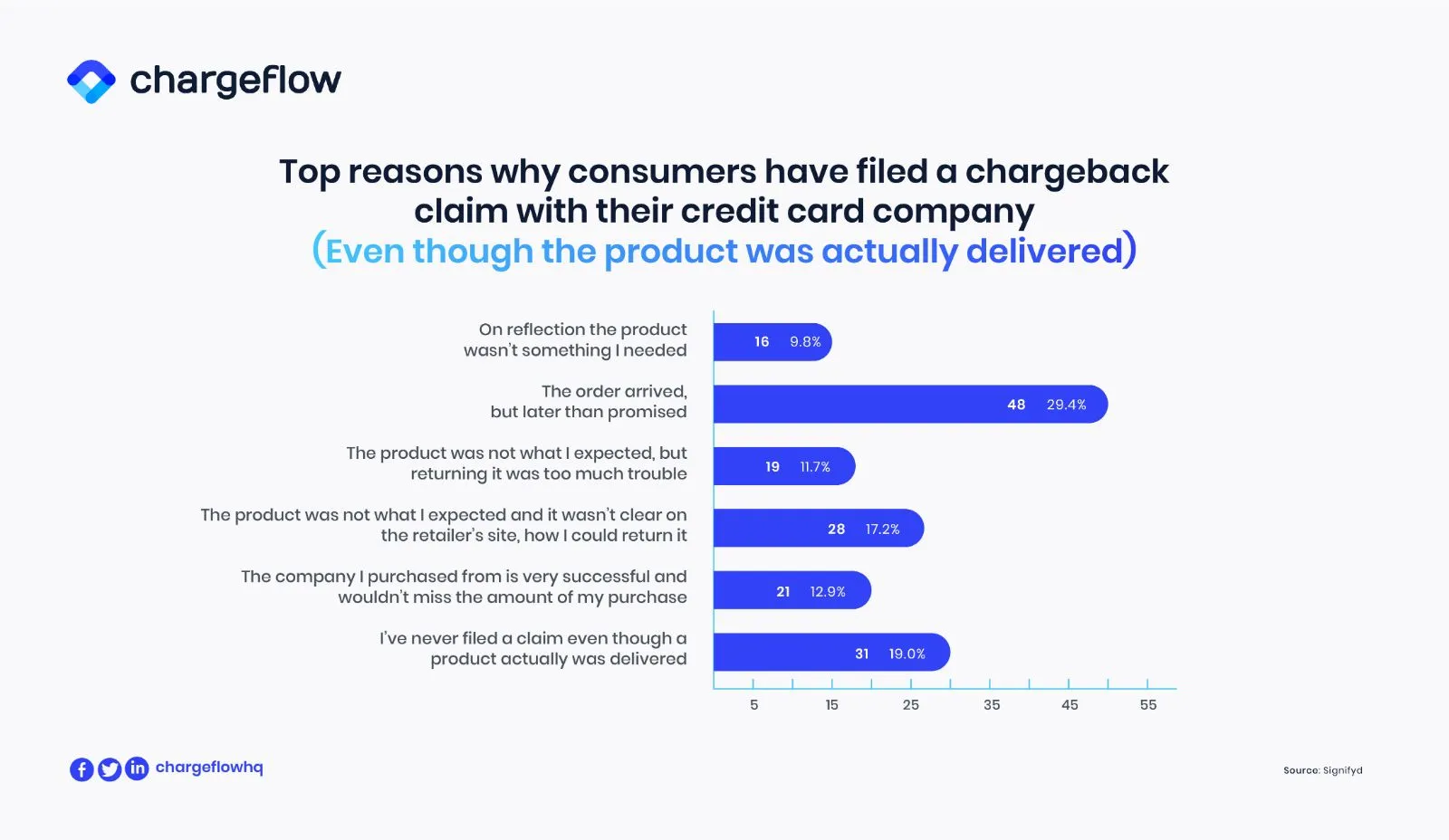 chargeflow

Top reasons why consumers have filed a chargeback claim with their credit card company
(Even though the product was actually delivered)

On reflection the product wasn't something I needed
16 9.8%

The order arrived, but later than promised
48 29.4%

The product was not what I expected, but returning it was too much trouble
19 11.7%

The product was not what I expected and it wasn't clear on the retailer's site, how I could return it
28 17.2%

The company I purchased from is very successful and wouldn't miss the amount of my purchase
21 12.9%

I've never filed a claim even though a product actually was delivered
31 19.0%

5 15 25 35 45 55

chargeflowhq

Source: Signifyd